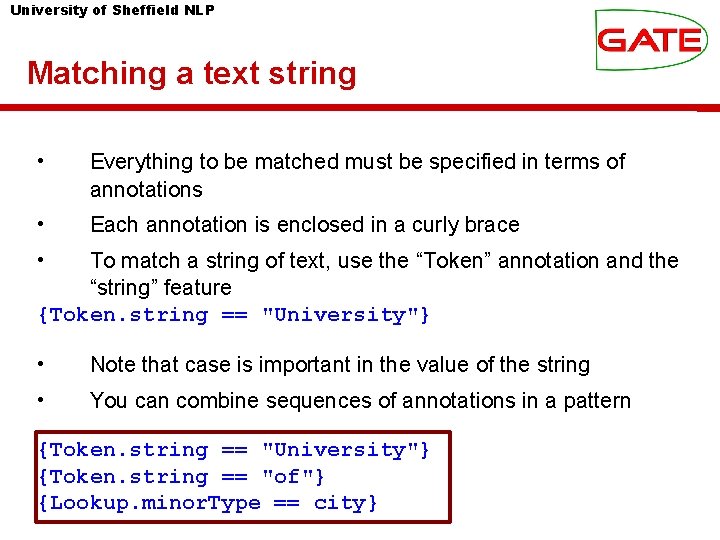 University of Sheffield NLP

GATE

Matching a text string

• Everything to be matched must be specified in terms of annotations

• Each annotation is enclosed in a curly brace

• To match a string of text, use the “Token” annotation and the “string” feature

{Token.string == "University"}

• Note that case is important in the value of the string

• You can combine sequences of annotations in a pattern

{Token.string == "University"}
{Token.string == "of"}
{Lookup.minorType == city}